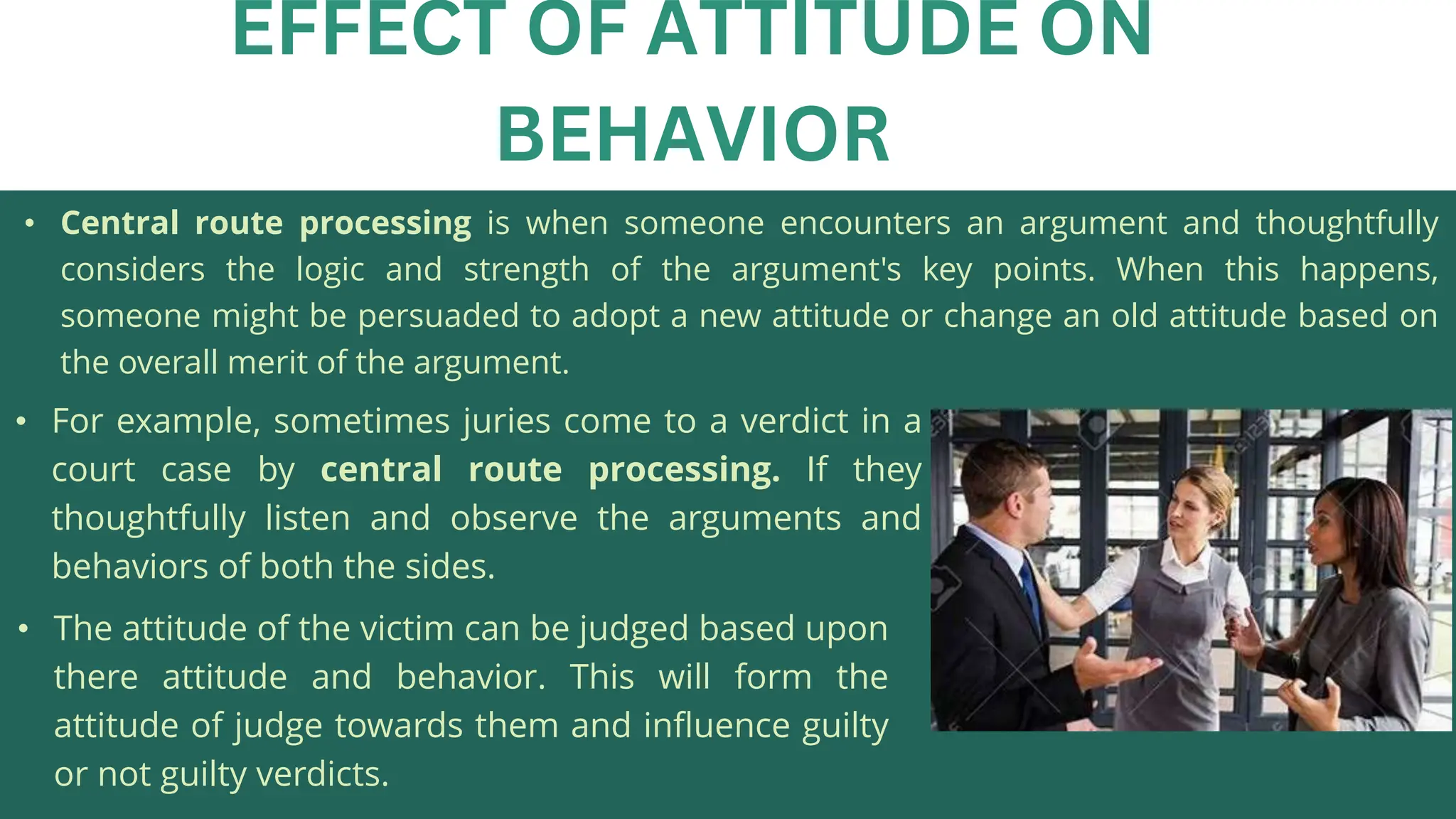 EFFECT OF ATTITUDE ON BEHAVIOR

• Central route processing is when someone encounters an argument and thoughtfully considers the logic and strength of the argument's key points. When this happens, someone might be persuaded to adopt a new attitude or change an old attitude based on the overall merit of the argument.

• For example, sometimes juries come to a verdict in a court case by central route processing. If they thoughtfully listen and observe the arguments and behaviors of both the sides.

• The attitude of the victim can be judged based upon there attitude and behavior. This will form the attitude of judge towards them and influence guilty or not guilty verdicts.